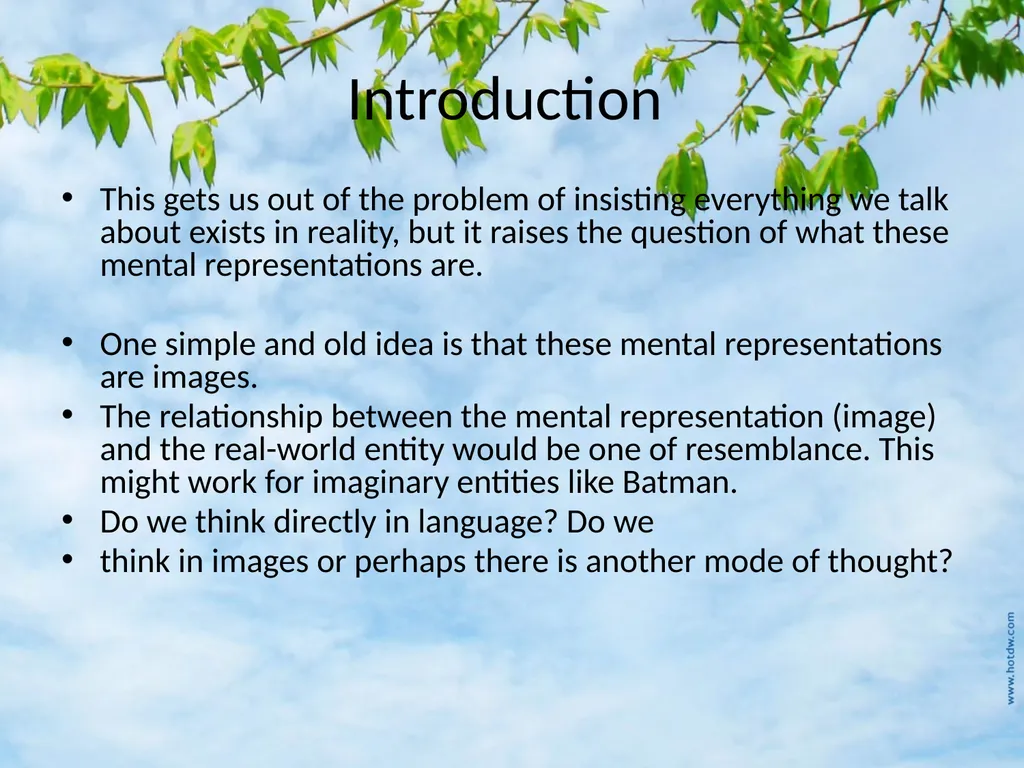 Introduction

• This gets us out of the problem of insisting everything we talk about exists in reality, but it raises the question of what these mental representations are.

• One simple and old idea is that these mental representations are images.
• The relationship between the mental representation (image) and the real-world entity would be one of resemblance. This might work for imaginary entities like Batman.
• Do we think directly in language? Do we
• think in images or perhaps there is another mode of thought?

www.hotdw.com